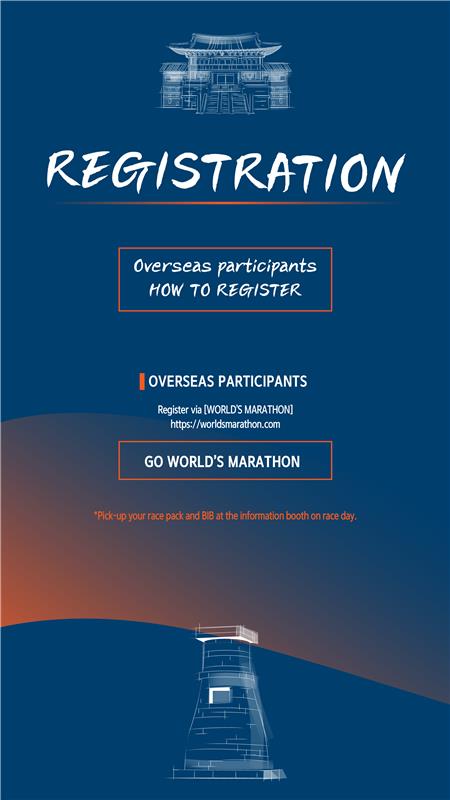 REGISTRATION

Overseas participants
HOW TO REGISTER

OVERSEAS PARTICIPANTS

Register via [WORLD'S MARATHON]
https://worldsmarathon.com

GO WORLD'S MARATHON

*Pick-up your race pack and BIB at the information booth on race day.